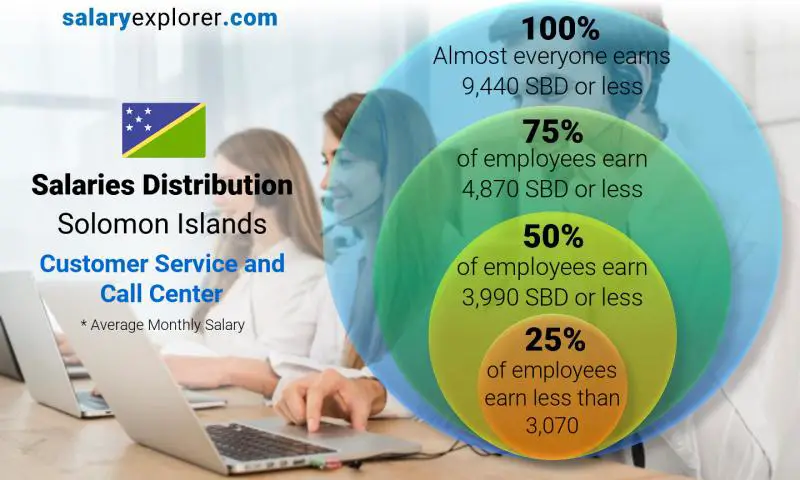 salaryexplorer.com

Salaries Distribution
Solomon Islands
Customer Service and Call Center
* Average Monthly Salary

100%
Almost everyone earns 9,440 SBD or less

75%
of employees earn 4,870 SBD or less

50%
of employees earn 3,990 SBD or less

25%
of employees earn less than 3,070